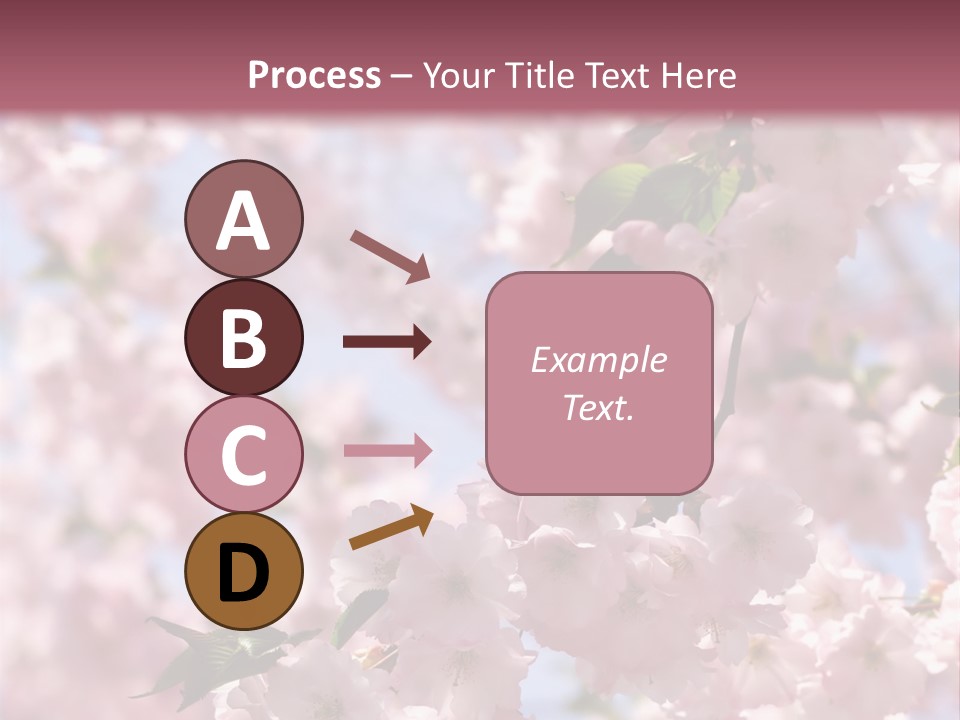 Process – Your Title Text Here

A

B

C

D

Example Text.